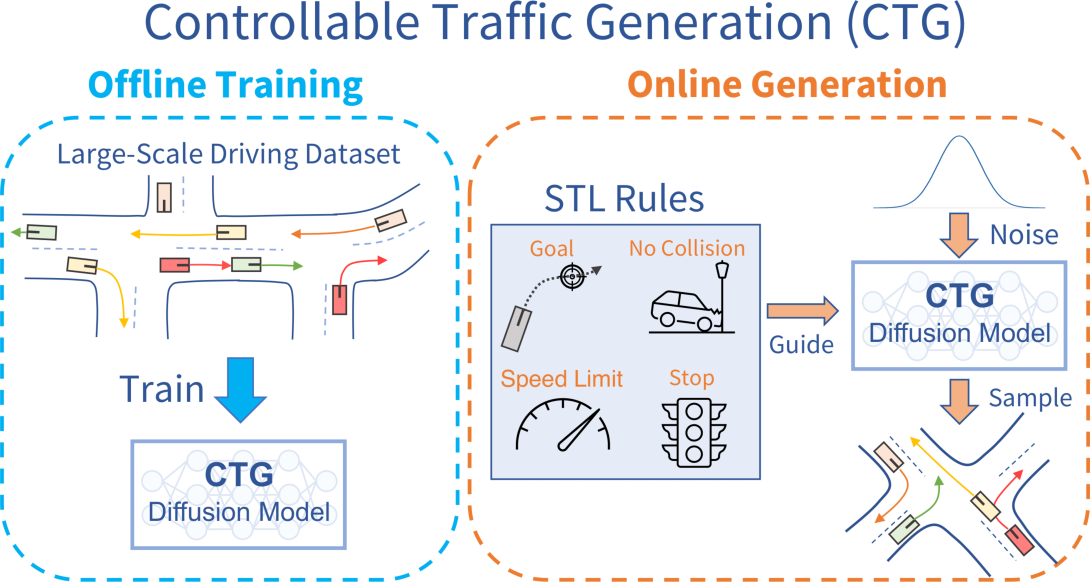 Controllable Traffic Generation (CTG)

Offline Training

Large-Scale Driving Dataset

Train

CTG
Diffusion Model

Online Generation

STL Rules

Goal

No Collision

Speed Limit

Stop

Guide

Noise

CTG
Diffusion Model

Sample